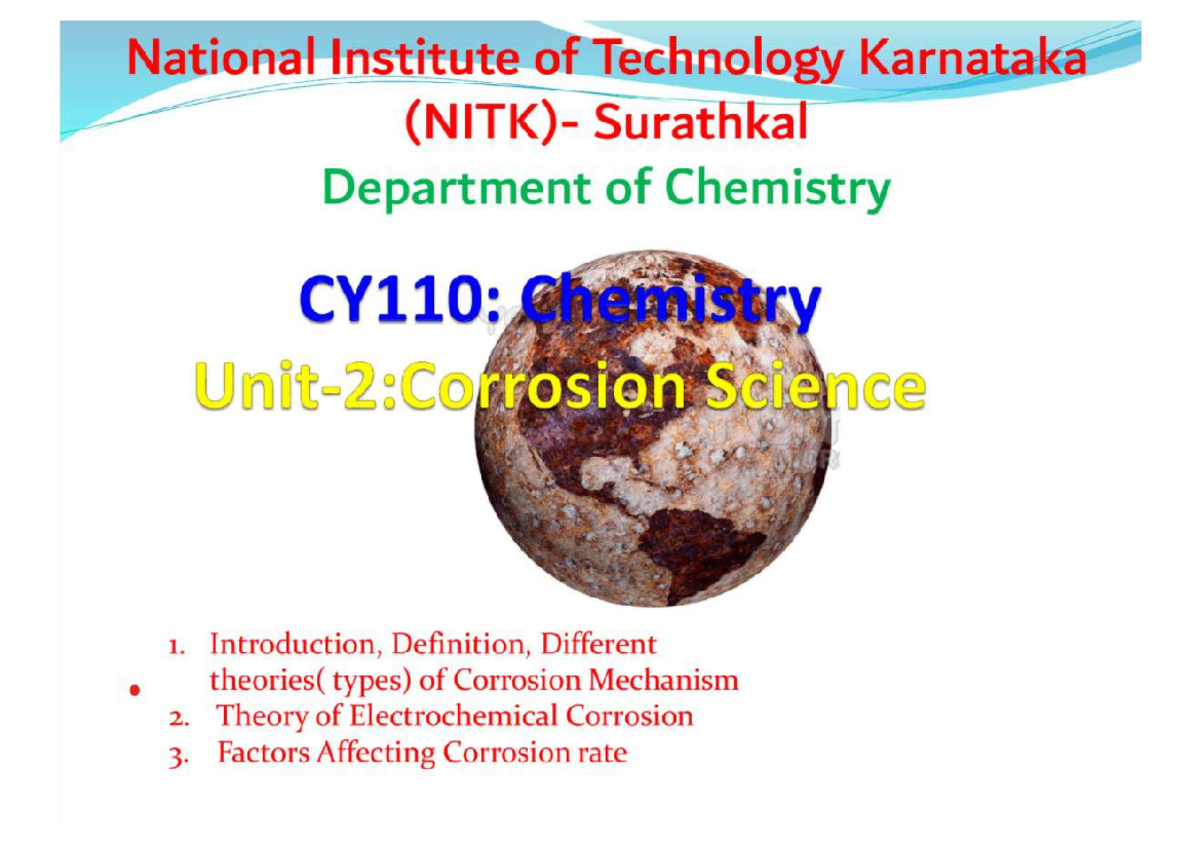 National Institute of Technology Karnataka (NITK)- Surathkal

Department of Chemistry

CY110: Chemistry

Unit-2:Corrosion Science

1. Introduction, Definition, Different theories( types) of Corrosion Mechanism
2. Theory of Electrochemical Corrosion
3. Factors Affecting Corrosion rate